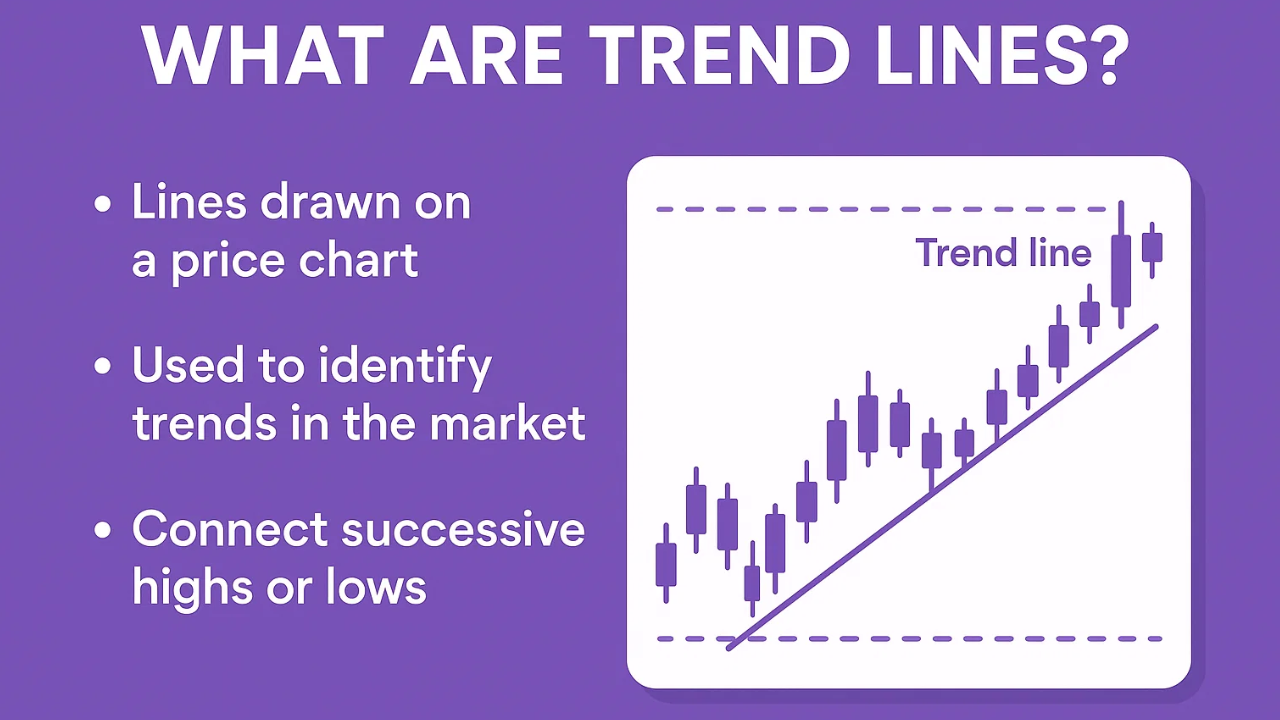 WHAT ARE TREND LINES?

• Lines drawn on a price chart

• Used to identify trends in the market

• Connect successive highs or lows

Trend line